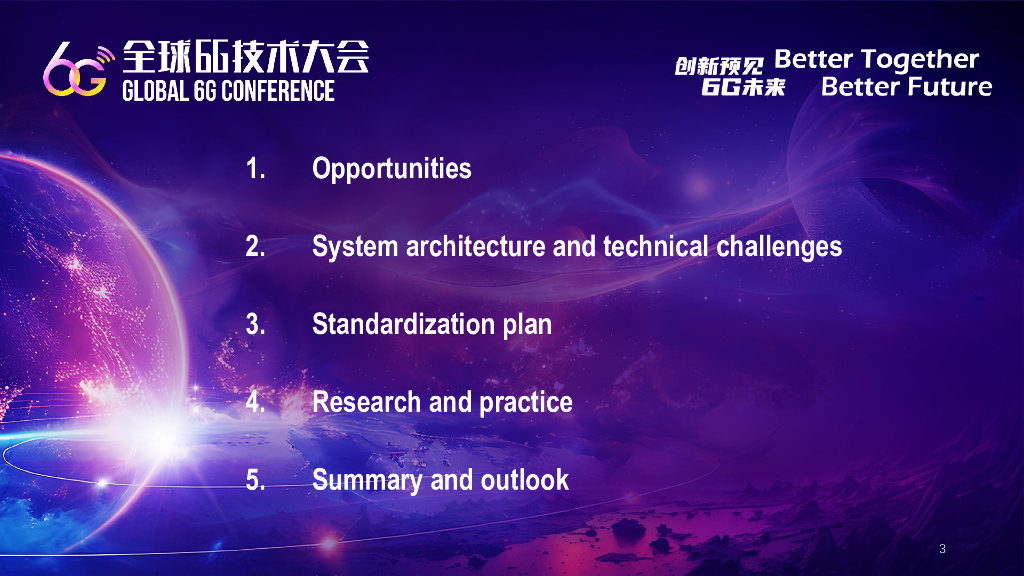 6G 全球6G技术大会
GLOBAL 6G CONFERENCE

创新预见 6G未来 Better Together Better Future

1. Opportunities

2. System architecture and technical challenges

3. Standardization plan

4. Research and practice

5. Summary and outlook

3